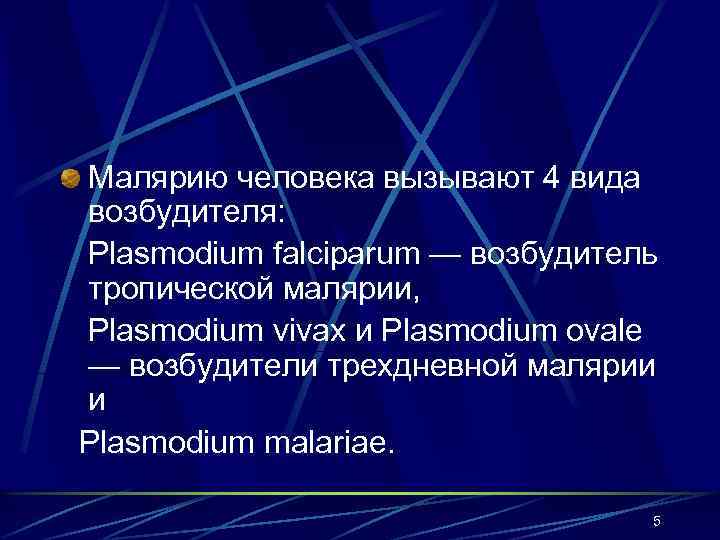 Малярию человека вызывают 4 вида возбудителя:

Plasmodium falciparum — возбудитель тропической малярии,

Plasmodium vivax и Plasmodium ovale — возбудители трехдневной малярии и

Plasmodium malariae.

5